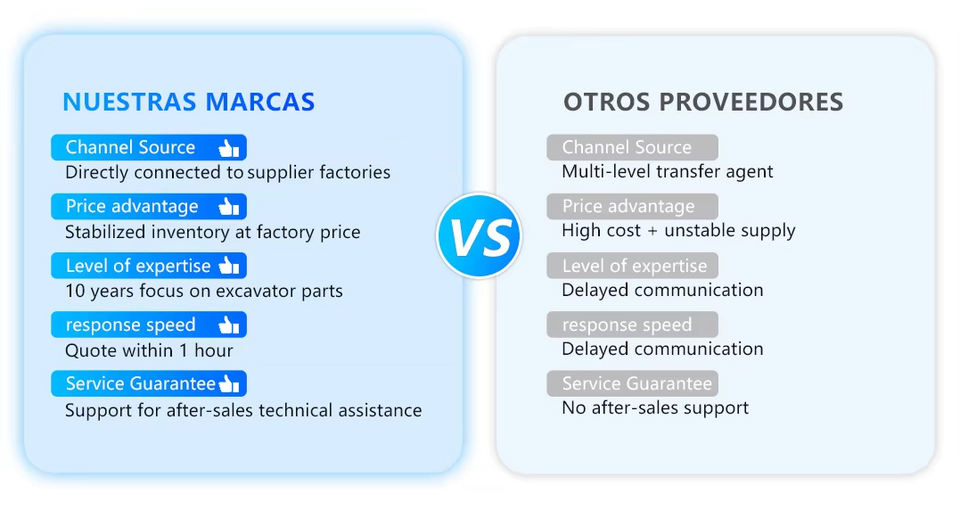 NUESTRAS MARCAS

Channel Source
Directly connected to supplier factories

Price advantage
Stabilized inventory at factory price

Level of expertise
10 years focus on excavator parts

response speed
Quote within 1 hour

Service Guarantee
Support for after-sales technical assistance

VS

OTROS PROVEEDORES

Channel Source
Multi-level transfer agent

Price advantage
High cost + unstable supply

Level of expertise
Delayed communication

response speed
Delayed communication

Service Guarantee
No after-sales support